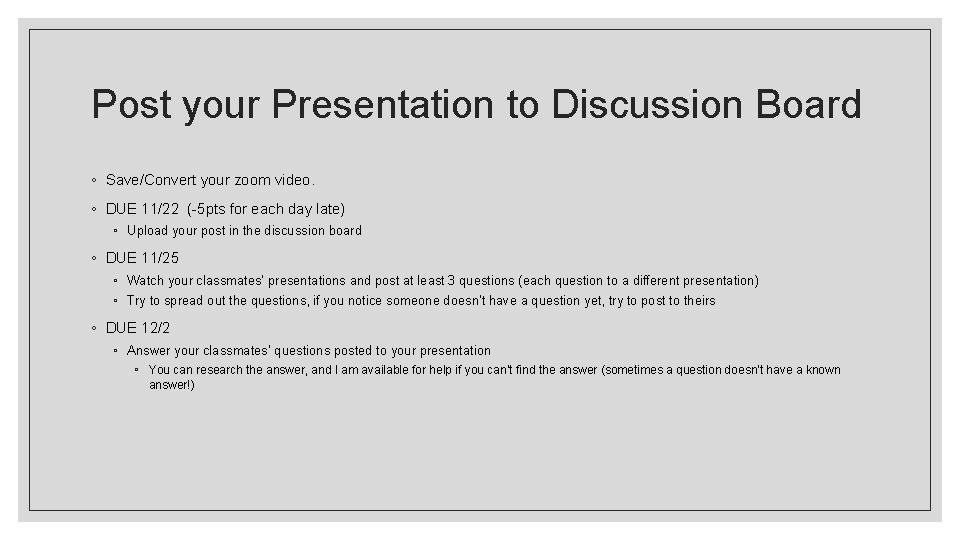 Post your Presentation to Discussion Board

◦ Save/Convert your zoom video.
◦ DUE 11/22 (-5pts for each day late)
▪ Upload your post in the discussion board
◦ DUE 11/25
▪ Watch your classmates' presentations and post at least 3 questions (each question to a different presentation)
▪ Try to spread out the questions, if you notice someone doesn't have a question yet, try to post to theirs
◦ DUE 12/2
▪ Answer your classmates' questions posted to your presentation
▪ You can research the answer, and I am available for help if you can't find the answer (sometimes a question doesn't have a known answer!)